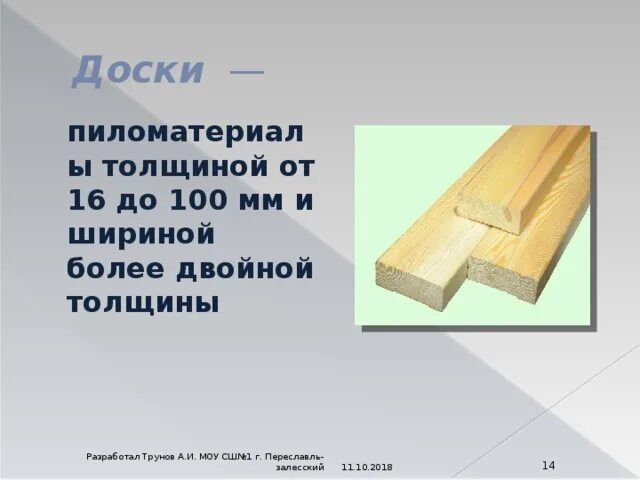 Доски —

пиломатериалы толщиной от 16 до 100 мм и шириной более двойной толщины

Разработал Трунов А.И. МОУ СШ№1 г. Переславль-залесский 11.10.2018 14